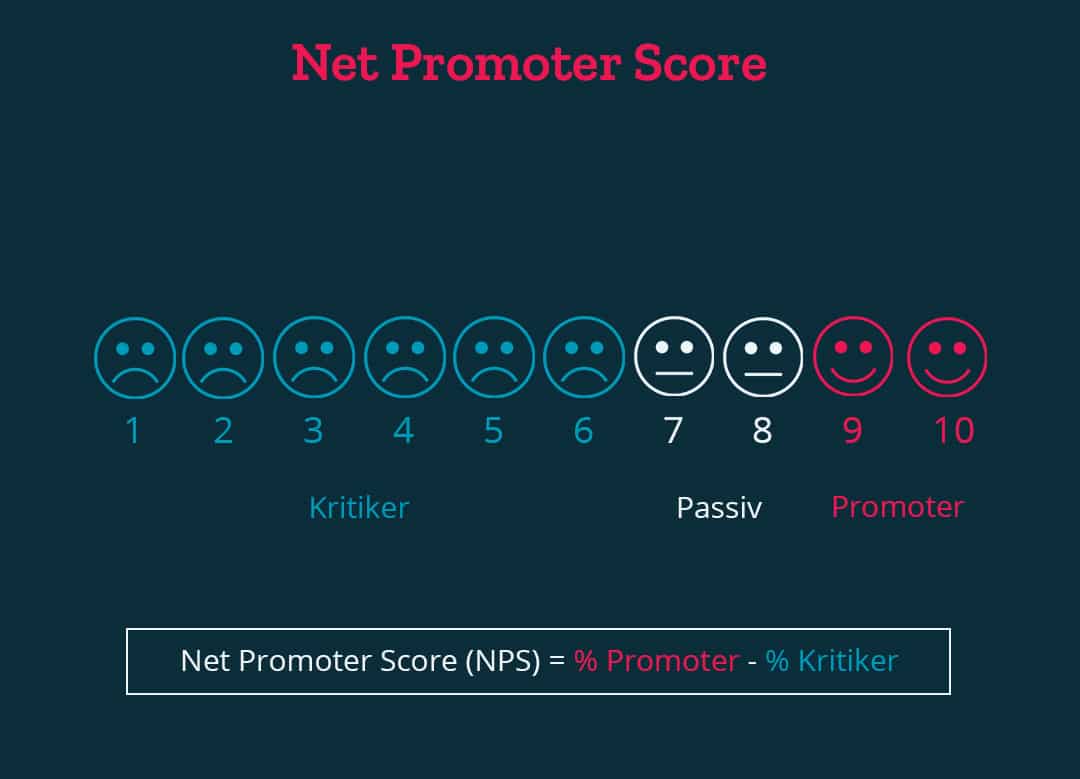 Net Promoter Score

1 2 3 4 5 6 7 8 9 10

Kritiker Passiv Promoter

Net Promoter Score (NPS) = % Promoter - % Kritiker